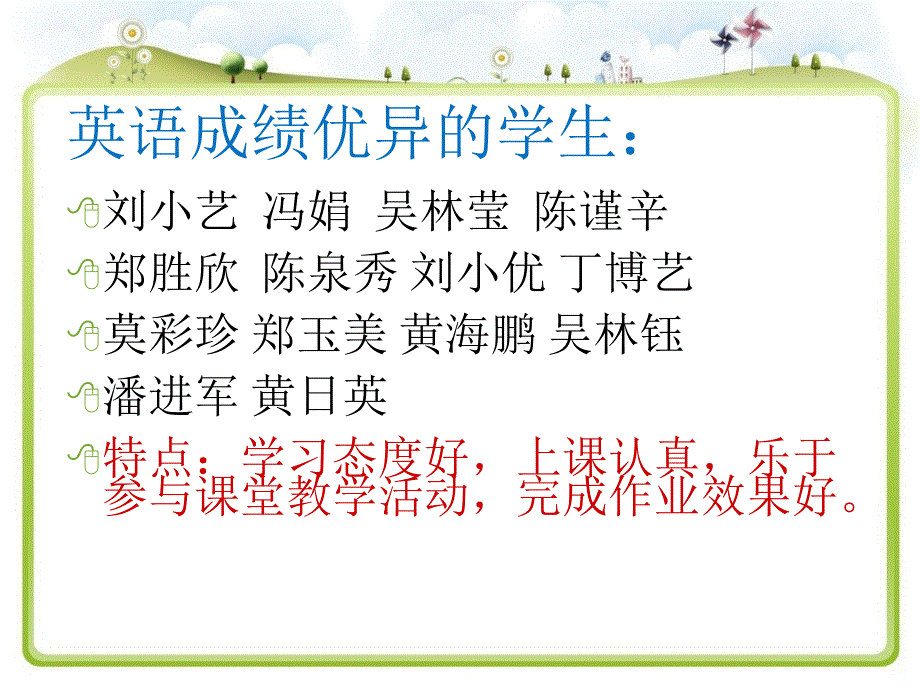 英语成绩优异的学生：

刘小艺 冯娟 吴林莹 陈谨辛

郑胜欣 陈泉秀 刘小优 丁博艺

莫彩珍 郑玉美 黄海鹏 吴林钰

潘进军 黄日英

特点：学习态度好，上课认真，乐于参与课堂教学活动，完成作业效果好。